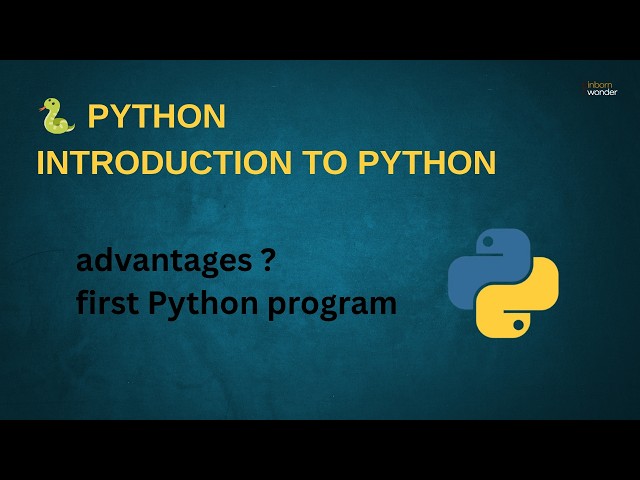 inborn wander

PYTHON

INTRODUCTION TO PYTHON

advantages ?
first Python program